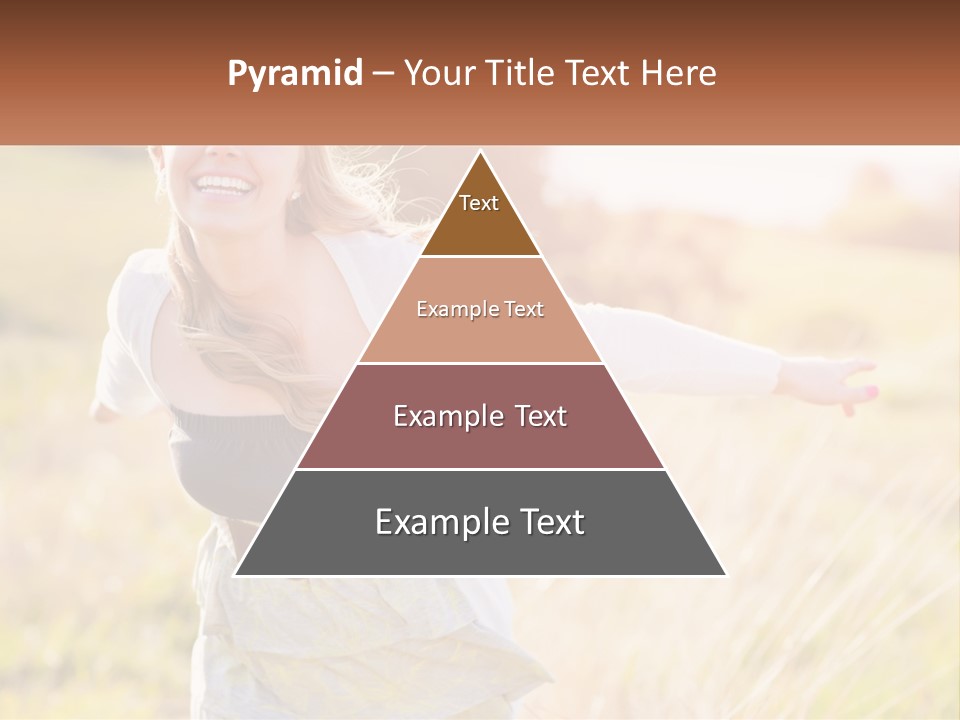 Pyramid – Your Title Text Here

Text

Example Text

Example Text

Example Text